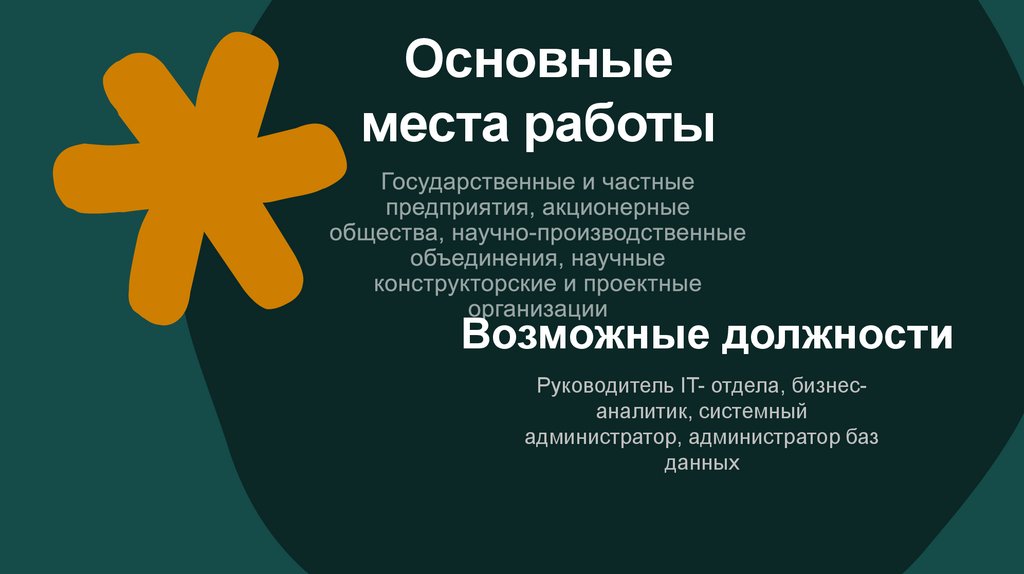 Основные места работы

Государственные и частные предприятия, акционерные общества, научно-производственные объединения, научные конструкторские и проектные организации

Возможные должности

Руководитель IT- отдела, бизнес-аналитик, системный администратор, администратор баз данных